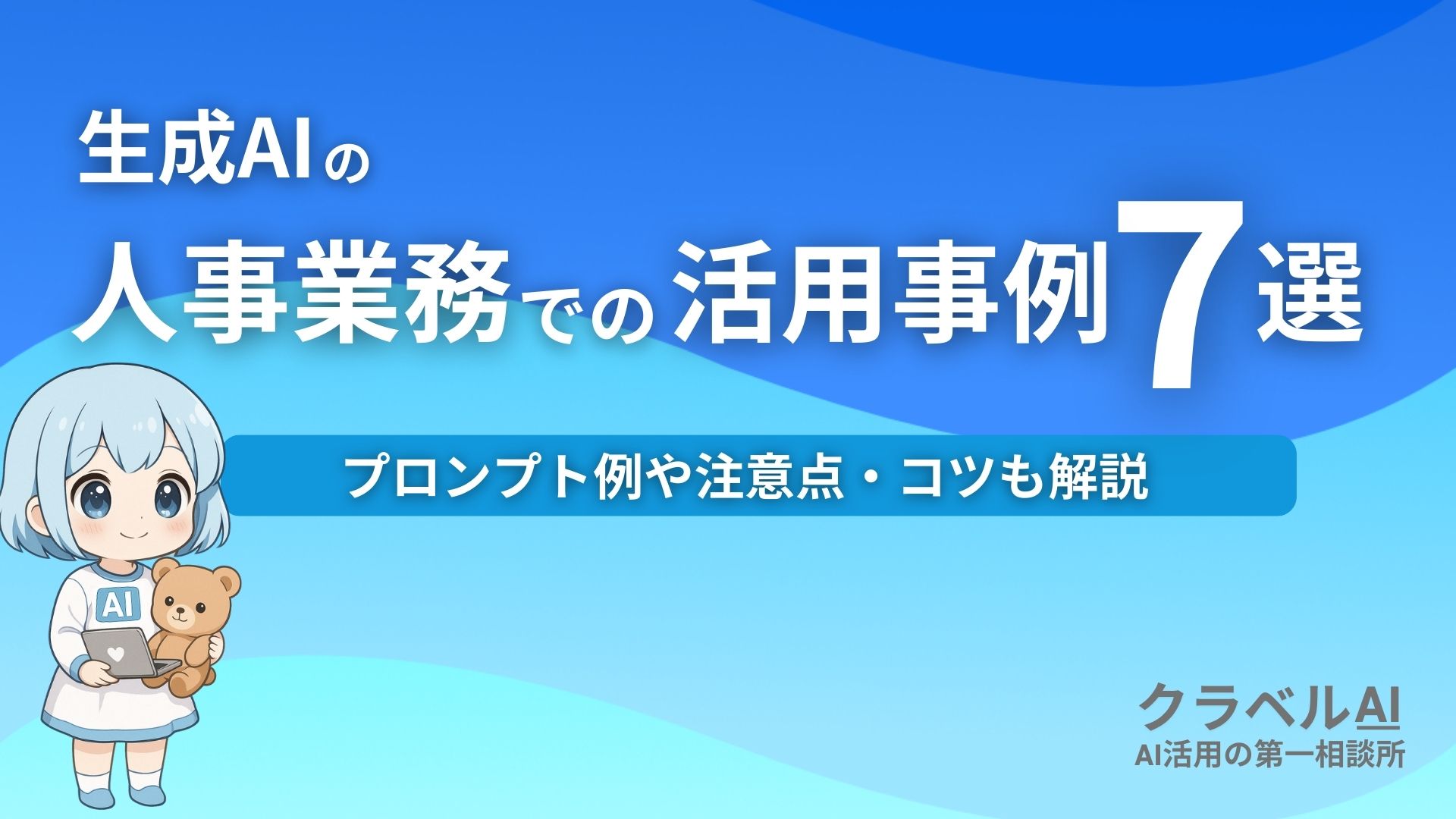 生成AIの
人事業務での活用事例7選

プロンプト例や注意点・コツも解説

AI

クラベルAI
AI活用の第一相談所